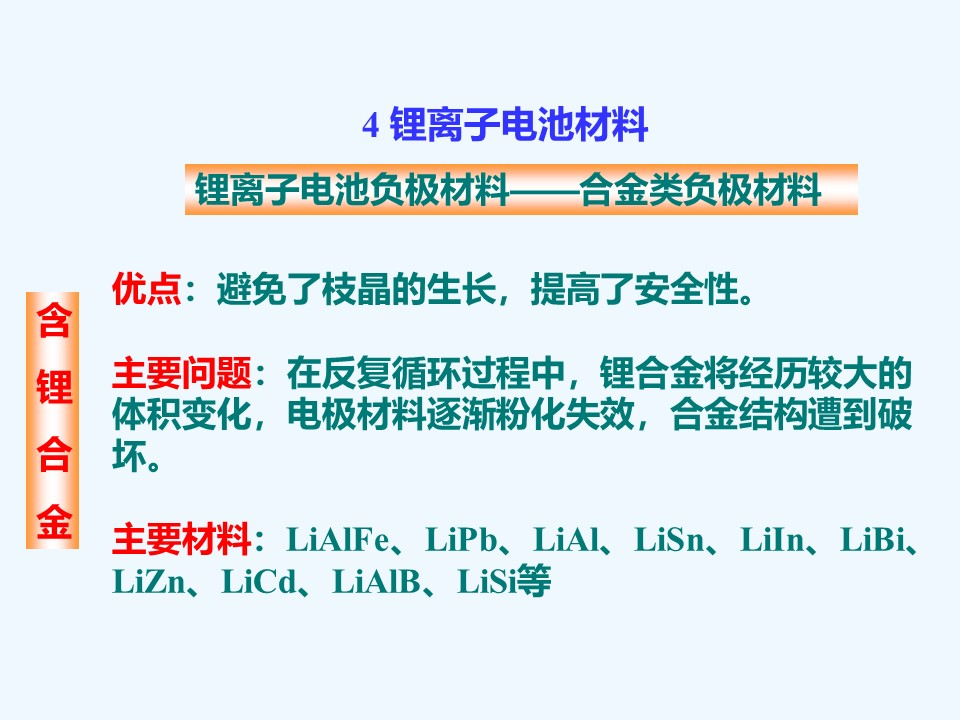 4 锂离子电池材料

锂离子电池负极材料——合金类负极材料

含锂合金

优点：避免了枝晶的生长，提高了安全性。

主要问题：在反复循环过程中，锂合金将经历较大的体积变化，电极材料逐渐粉化失效，合金结构遭到破坏。

主要材料：LiAlFe、LiPb、LiAl、LiSn、LiIn、LiBi、LiZn、LiCd、LiAlB、LiSi等